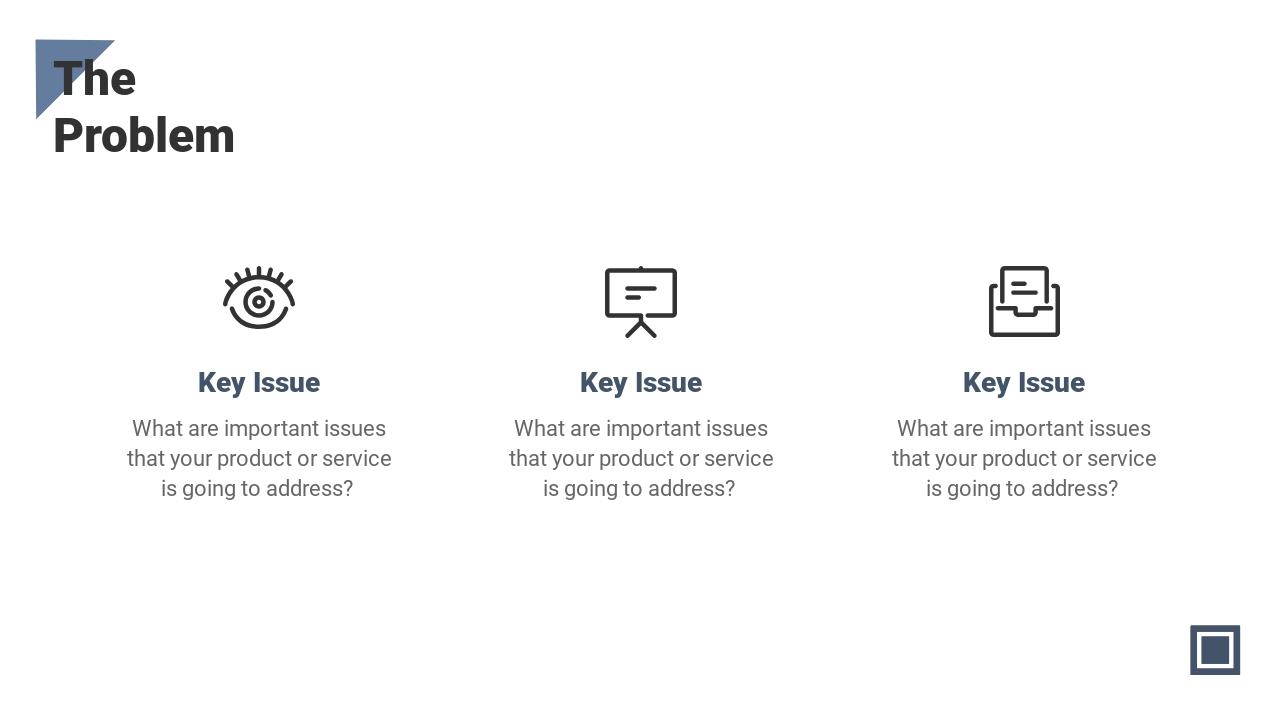 The Problem

Key Issue

What are important issues that your product or service is going to address?

Key Issue

What are important issues that your product or service is going to address?

Key Issue

What are important issues that your product or service is going to address?